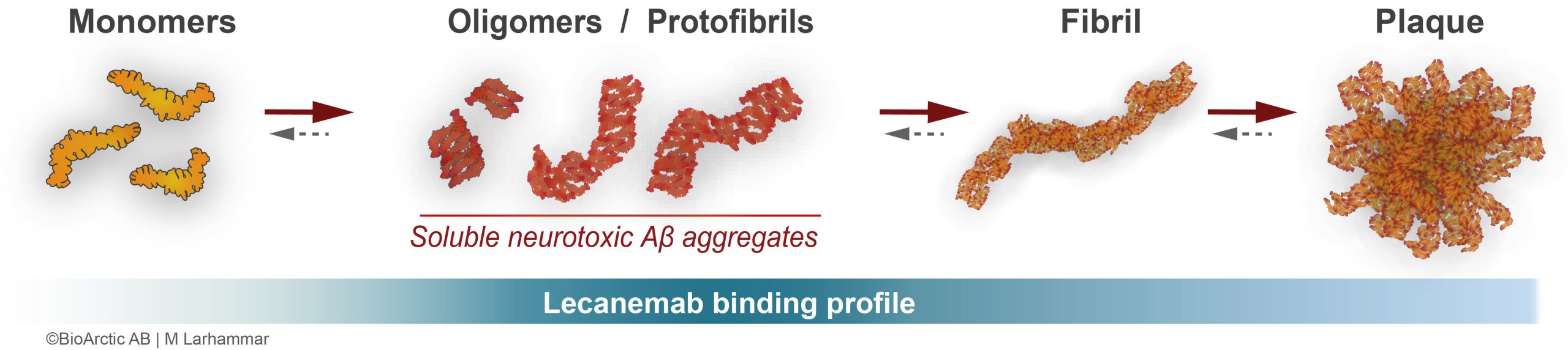 Monomers

Oligomers / Protofibrils

Fibril

Plaque

Soluble neurotoxic Aβ aggregates

Lecanemab binding profile

©BioArctic AB | M Larhammar